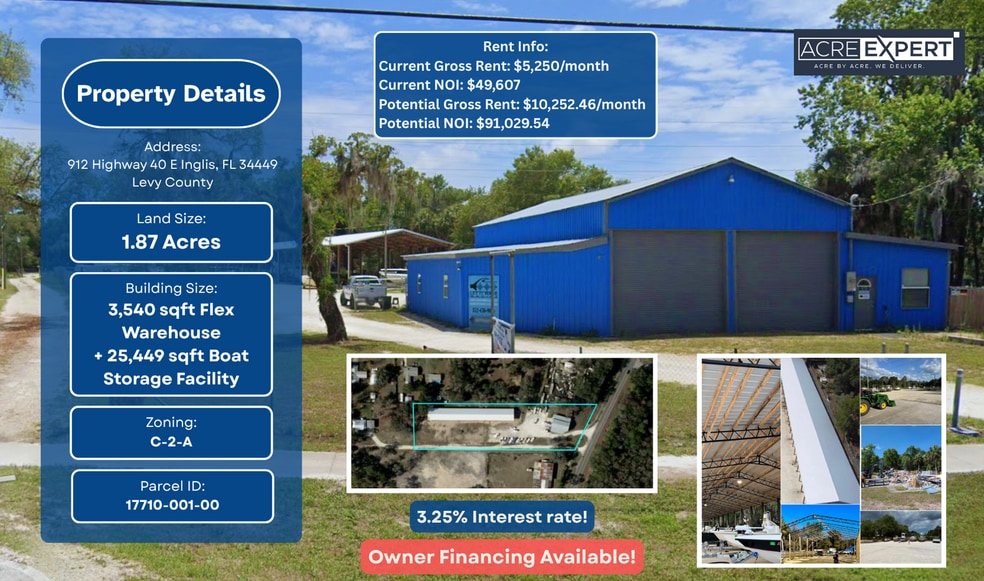 Property Details

Address:
912 Highway 40 E Inglis, FL 34449
Levy County

Land Size:
1.87 Acres

Building Size:
3,540 sqft Flex Warehouse + 25,449 sqft Boat Storage Facility

Zoning:
C-2-A

Parcel ID:
17710-001-00

Rent Info:
Current Gross Rent: $5,250/month
Current NOI: $49,607
Potential Gross Rent: $10,252.46/month
Potential NOI: $91,029.54

ACRE EXPERT
ACRE BY ACRE. WE DELIVER.

3.25% Interest rate!

Owner Financing Available!